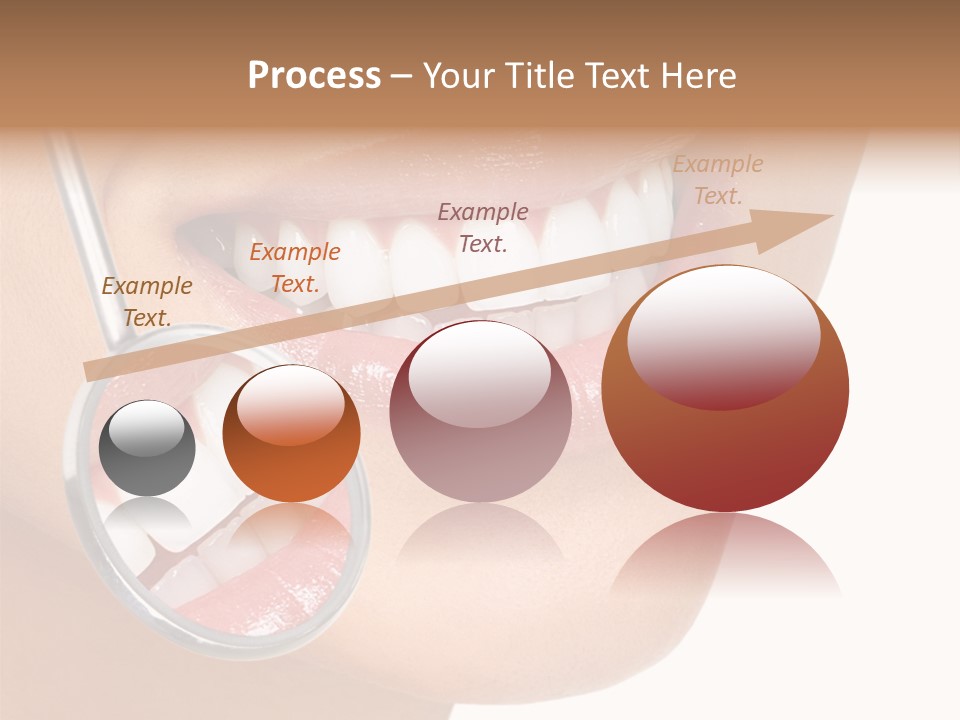 Process – Your Title Text Here

Example Text.

Example Text.

Example Text.

Example Text.